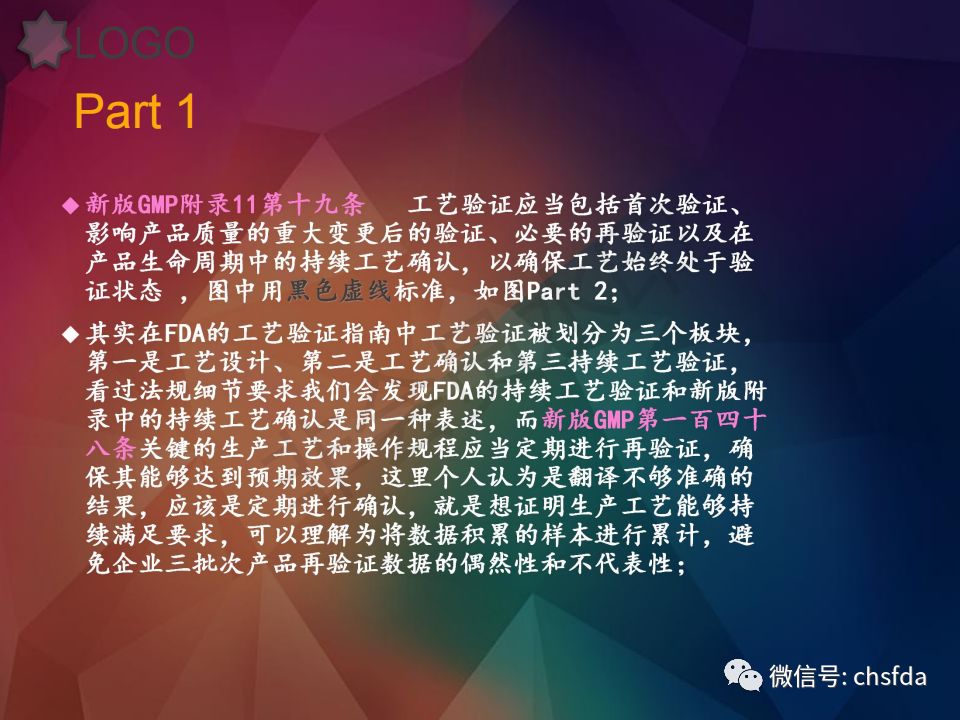 LOGO

Part 1

◆ 新版GMP附录11第十九条　工艺验证应当包括首次验证、影响产品质量的重大变更后的验证、必要的再验证以及在产品生命周期中的持续工艺确认，以确保工艺始终处于验证状态 ，图中用黑色虚线标准，如图Part 2；

◆ 其实在FDA的工艺验证指南中工艺验证被划分为三个板块，第一是工艺设计、第二是工艺确认和第三持续工艺验证，看过法规细节要求我们会发现FDA的持续工艺验证和新版附录中的持续工艺确认是同一种表述，而新版GMP第一百四十八条关键的生产工艺和操作规程应当定期进行再验证，确保其能够达到预期效果，这里个人认为是翻译不够准确的结果，应该是定期进行确认，就是想证明生产工艺能够持续满足要求，可以理解为将数据积累的样本进行累计，避免企业三批次产品再验证数据的偶然性和不代表性；

微信号: chsfda